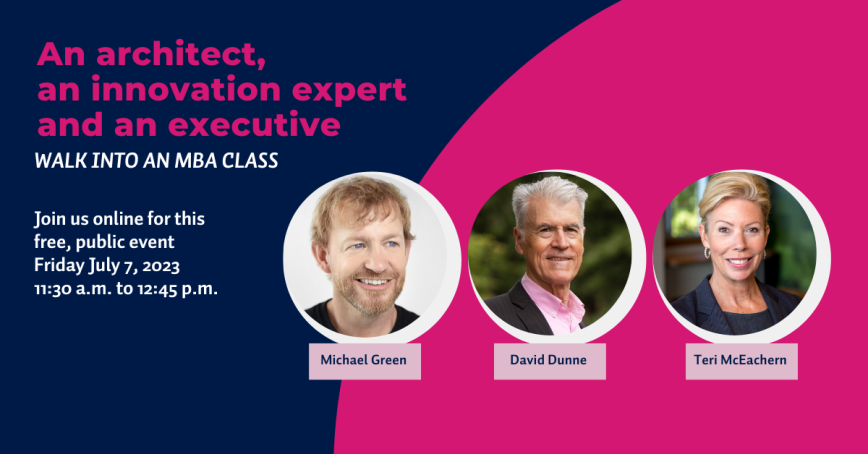 An architect, an innovation expert and an executive

WALK INTO AN MBA CLASS

Join us online for this free, public event
Friday July 7, 2023
11:30 a.m. to 12:45 p.m.

Michael Green

David Dunne

Teri McEachern